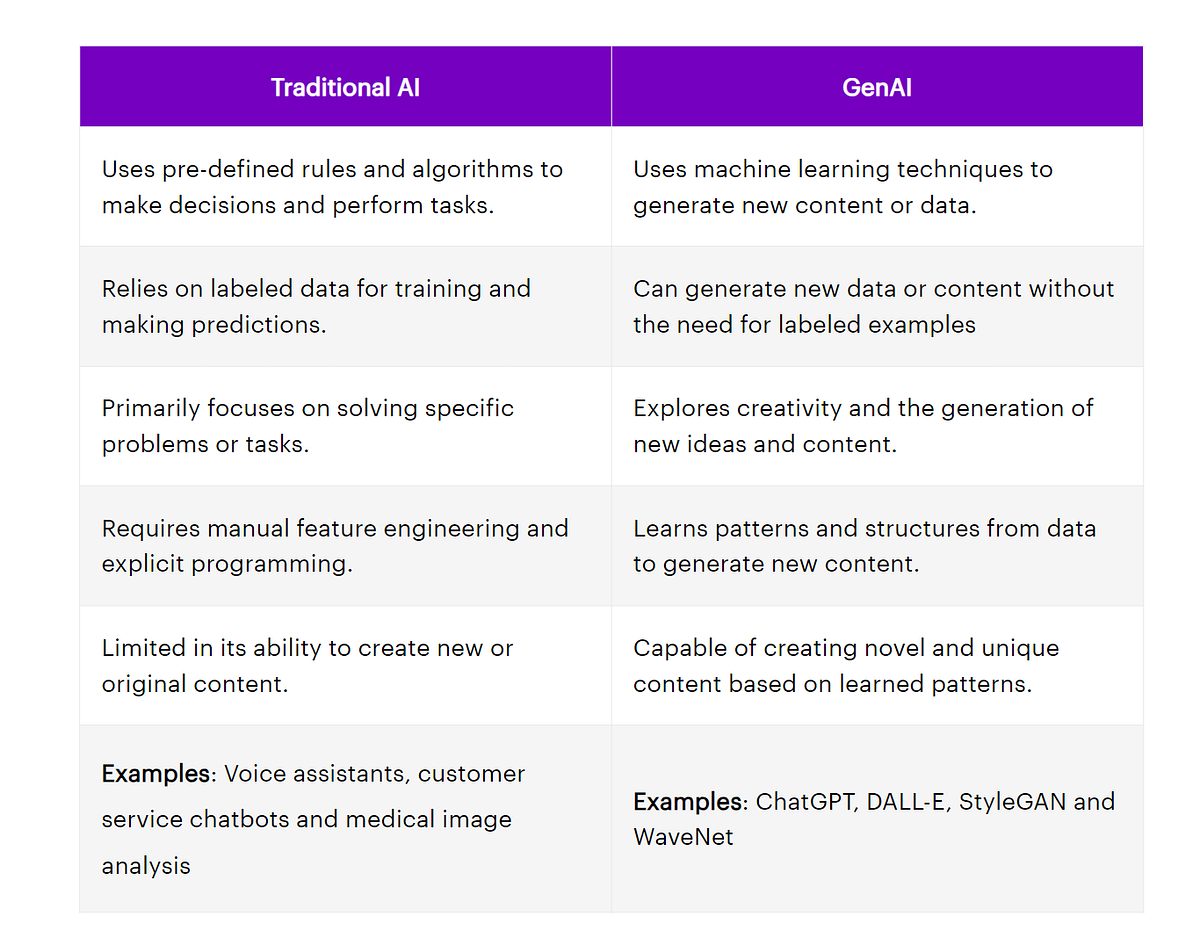 | Traditional AI | GenAI |
|---|---|
| Uses pre-defined rules and algorithms to make decisions and perform tasks. | Uses machine learning techniques to generate new content or data. |
| Relies on labeled data for training and making predictions. | Can generate new data or content without the need for labeled examples |
| Primarily focuses on solving specific problems or tasks. | Explores creativity and the generation of new ideas and content. |
| Requires manual feature engineering and explicit programming. | Learns patterns and structures from data to generate new content. |
| Limited in its ability to create new or original content. | Capable of creating novel and unique content based on learned patterns. |
| Examples: Voice assistants, customer service chatbots and medical image analysis | Examples: ChatGPT, DALL-E, StyleGAN and WaveNet |